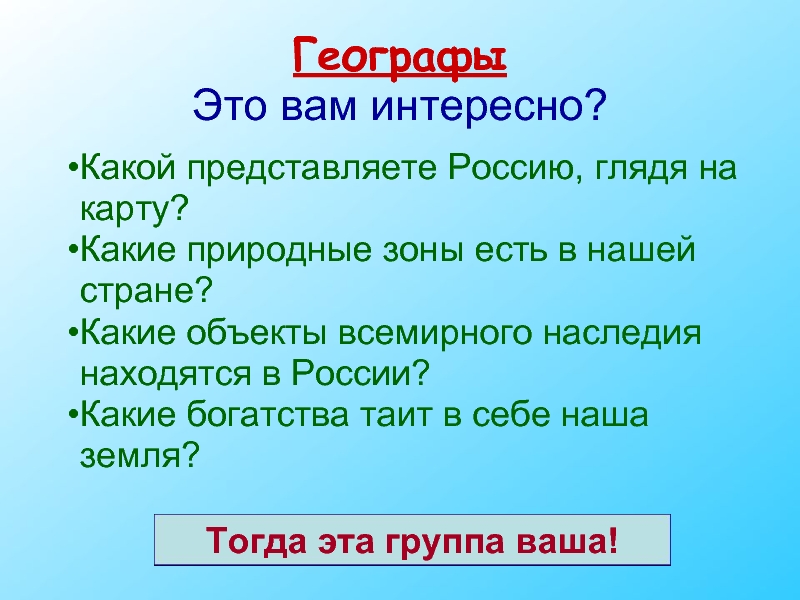 Географы
Это вам интересно?

•Какой представляете Россию, глядя на карту?
•Какие природные зоны есть в нашей стране?
•Какие объекты всемирного наследия находятся в России?
•Какие богатства таит в себе наша земля?

Тогда эта группа ваша!